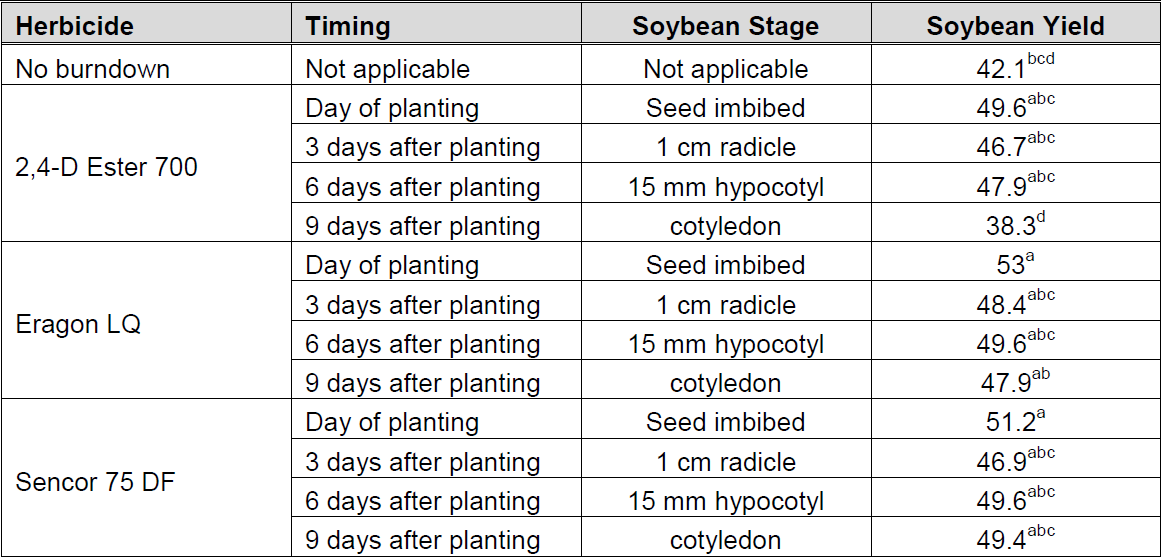 | Herbicide | Timing | Soybean Stage | Soybean Yield |
|---|---|---|---|
| No burndown | Not applicable | Not applicable | $42.1^{bcd}$ |
| 2,4-D Ester 700 | Day of planting | Seed imbibed | $49.6^{abc}$ |
| | 3 days after planting | 1 cm radicle | $46.7^{abc}$ |
| | 6 days after planting | 15 mm hypocotyl | $47.9^{abc}$ |
| | 9 days after planting | cotyledon | $38.3^{d}$ |
| Eragon LQ | Day of planting | Seed imbibed | $53^{a}$ |
| | 3 days after planting | 1 cm radicle | $48.4^{abc}$ |
| | 6 days after planting | 15 mm hypocotyl | $49.6^{abc}$ |
| | 9 days after planting | cotyledon | $47.9^{ab}$ |
| Sencor 75 DF | Day of planting | Seed imbibed | $51.2^{a}$ |
| | 3 days after planting | 1 cm radicle | $46.9^{abc}$ |
| | 6 days after planting | 15 mm hypocotyl | $49.6^{abc}$ |
| | 9 days after planting | cotyledon | $49.4^{abc}$ |